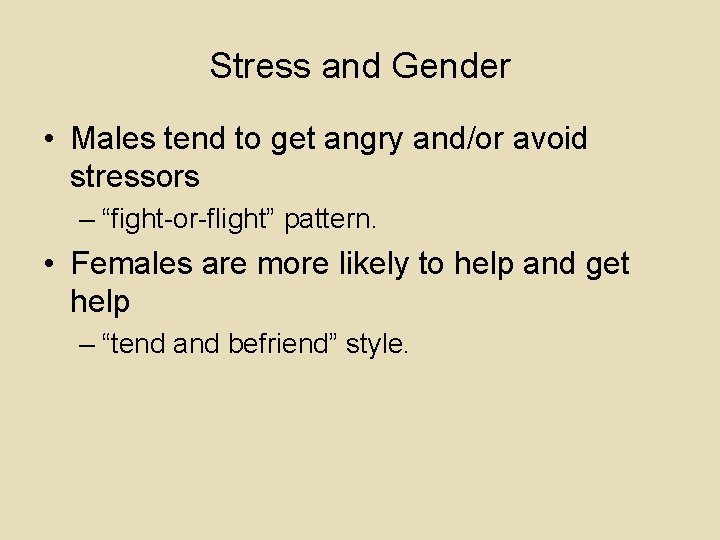 Stress and Gender

• Males tend to get angry and/or avoid stressors

– “fight-or-flight” pattern.

• Females are more likely to help and get help

– “tend and befriend” style.